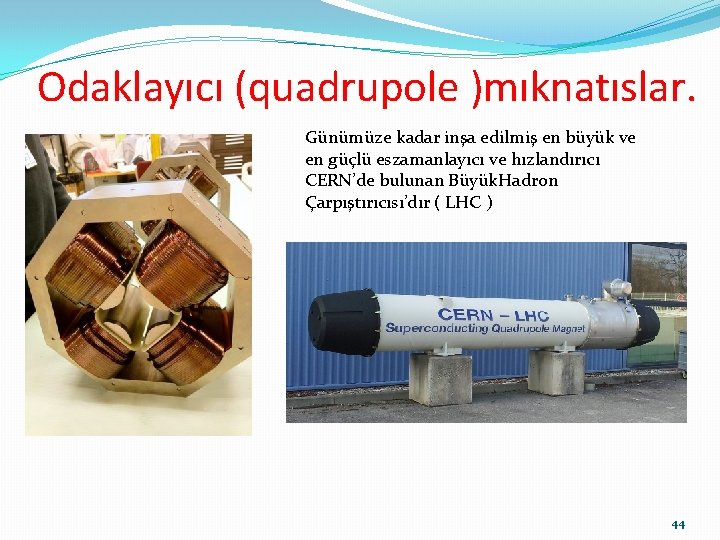 Odaklayıcı (quadrupole )mıknatıslar.

Günümüze kadar inşa edilmiş en büyük ve en güçlü eszamanlayıcı ve hızlandırıcı CERN'de bulunan BüyükHadron Çarpıştırıcısı'dır ( LHC )

CERN – LHC
Superconducting Quadrupole Magnet

44